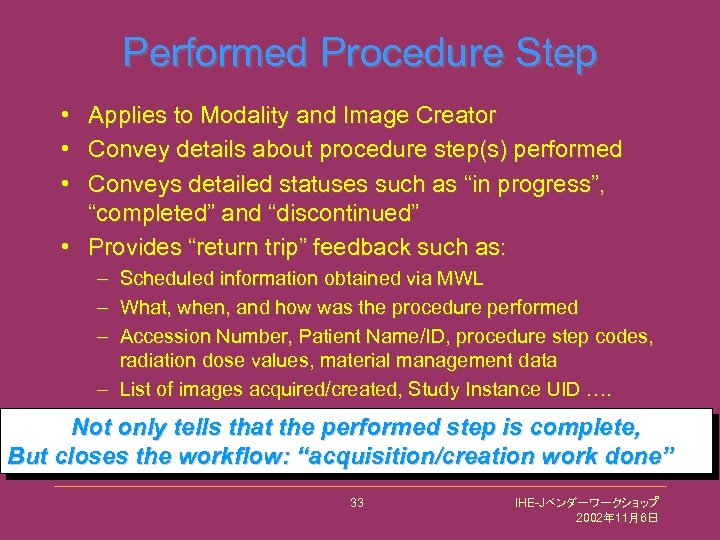 Performed Procedure Step

• Applies to Modality and Image Creator
• Convey details about procedure step(s) performed
• Conveys detailed statuses such as “in progress”, “completed” and “discontinued”
• Provides “return trip” feedback such as:
– Scheduled information obtained via MWL
– What, when, and how was the procedure performed
– Accession Number, Patient Name/ID, procedure step codes, radiation dose values, material management data
– List of images acquired/created, Study Instance UID ….

Not only tells that the performed step is complete,
But closes the workflow: “acquisition/creation work done”

33

IHE-Jベンダーワークショップ
2002年11月6日